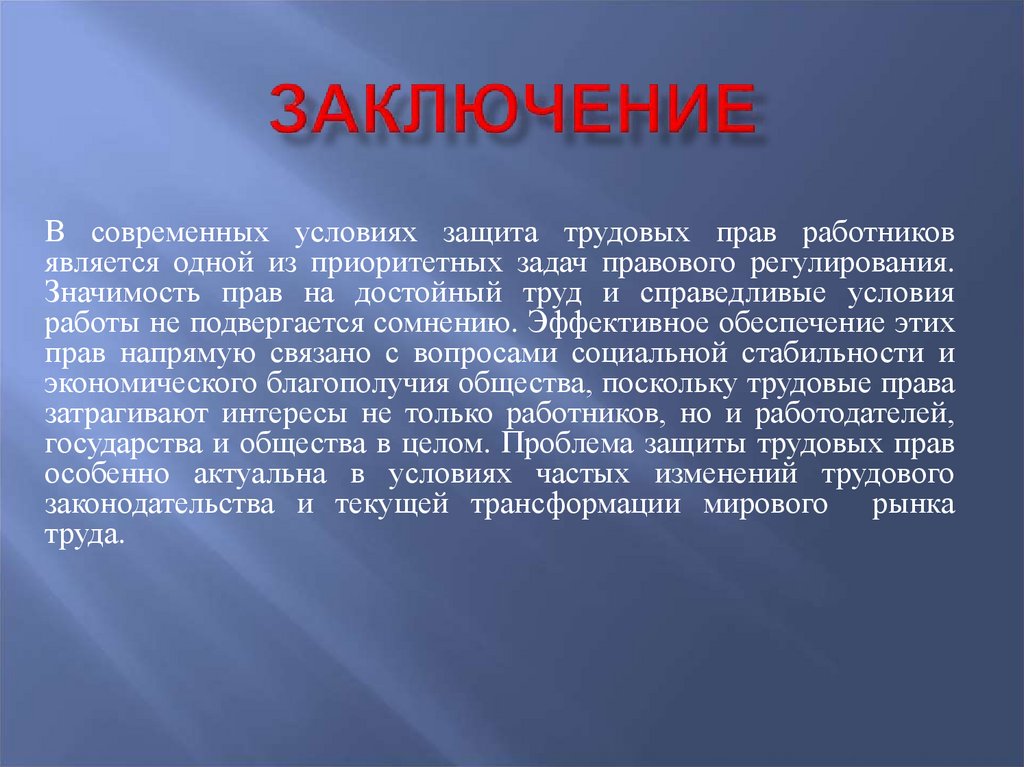 ЗАКЛЮЧЕНИЕ

В современных условиях защита трудовых прав работников является одной из приоритетных задач правового регулирования. Значимость прав на достойный труд и справедливые условия работы не подвергается сомнению. Эффективное обеспечение этих прав напрямую связано с вопросами социальной стабильности и экономического благополучия общества, поскольку трудовые права затрагивают интересы не только работников, но и работодателей, государства и общества в целом. Проблема защиты трудовых прав особенно актуальна в условиях частых изменений трудового законодательства и текущей трансформации мирового рынка труда.